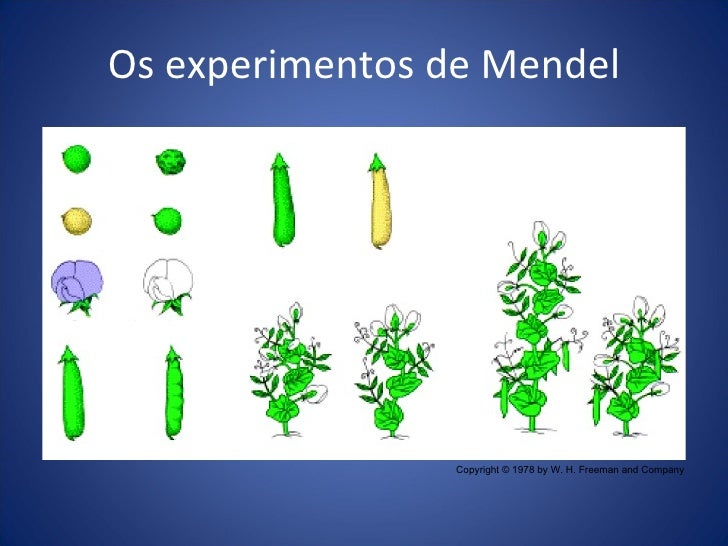 Os experimentos de Mendel

Copyright © 1978 by W. H. Freeman and Company